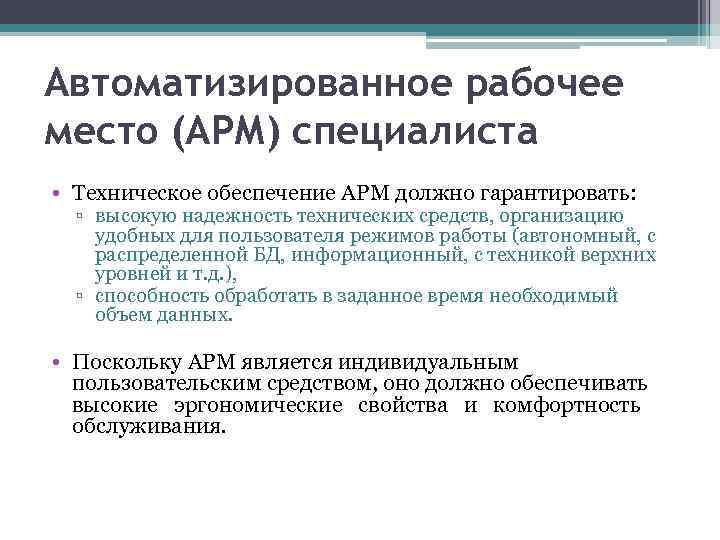 Автоматизированное рабочее место (АРМ) специалиста

• Техническое обеспечение АРМ должно гарантировать:
▫ высокую надежность технических средств, организацию удобных для пользователя режимов работы (автономный, с распределенной БД, информационный, с техникой верхних уровней и т.д.),
▫ способность обработать в заданное время необходимый объем данных.

• Поскольку АРМ является индивидуальным пользовательским средством, оно должно обеспечивать высокие эргономические свойства и комфортность обслуживания.